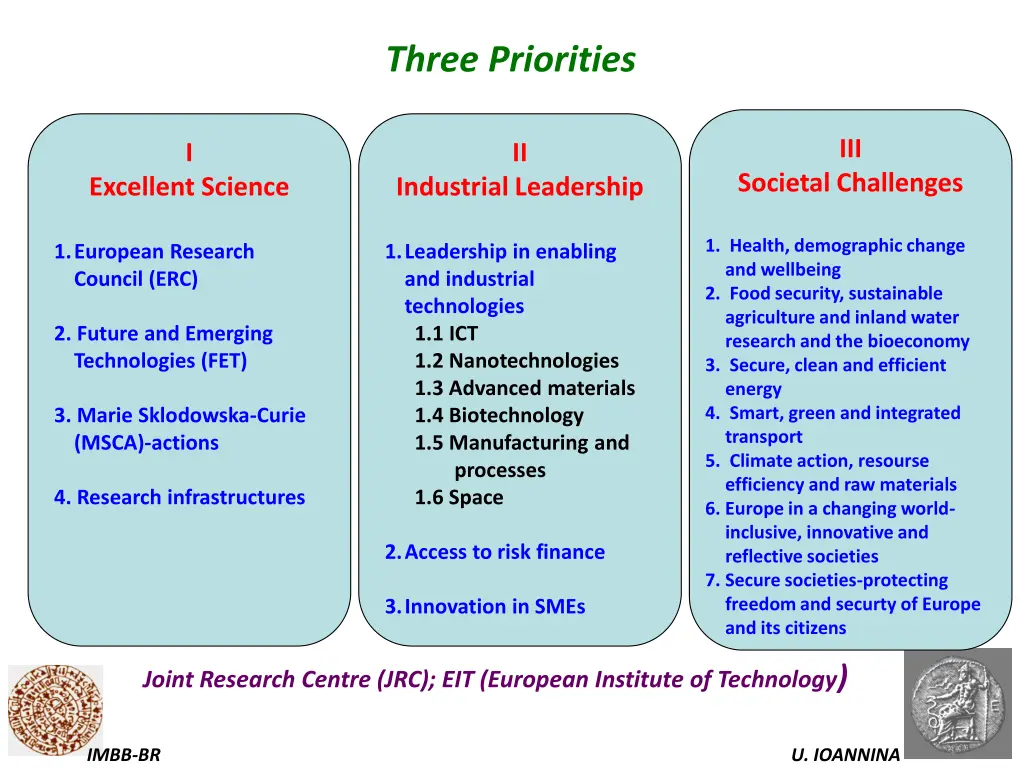 Three Priorities

I
Excellent Science

1. European Research Council (ERC)

2. Future and Emerging Technologies (FET)

3. Marie Sklodowska-Curie (MSCA)-actions

4. Research infrastructures

II
Industrial Leadership

1. Leadership in enabling and industrial technologies
1.1 ICT
1.2 Nanotechnologies
1.3 Advanced materials
1.4 Biotechnology
1.5 Manufacturing and processes
1.6 Space

2. Access to risk finance

3. Innovation in SMEs

III
Societal Challenges

1. Health, demographic change and wellbeing
2. Food security, sustainable agriculture and inland water research and the bioeconomy
3. Secure, clean and efficient energy
4. Smart, green and integrated transport
5. Climate action, resourse efficiency and raw materials
6. Europe in a changing world-inclusive, innovative and reflective societies
7. Secure societies-protecting freedom and securty of Europe and its citizens

Joint Research Centre (JRC); EIT (European Institute of Technology)

IMBB-BR

U. IOANNINA